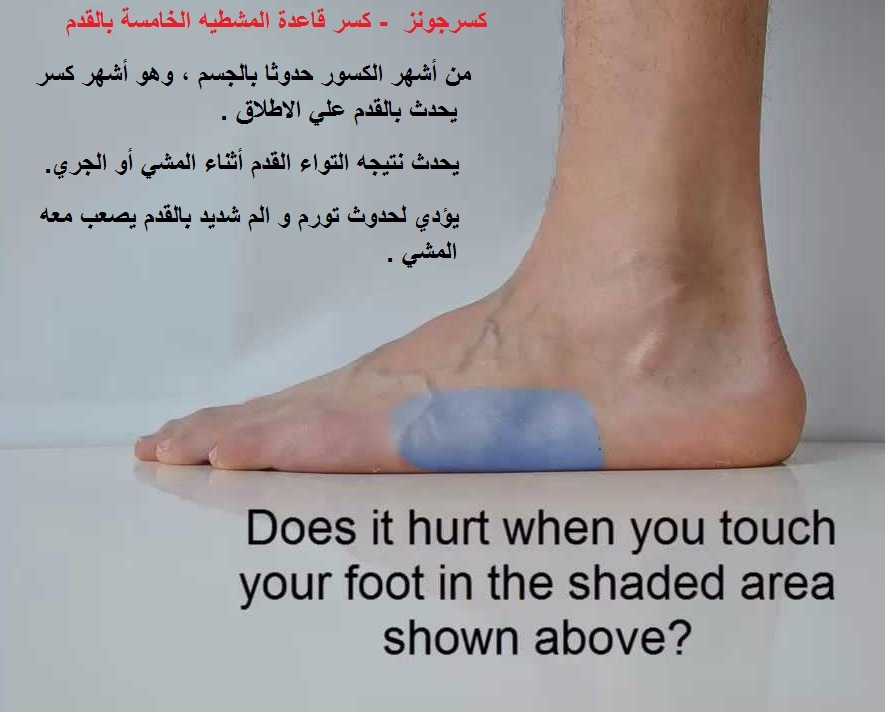 كسرجونز - كسر قاعدة المشطيه الخامسة بالقدم

من أشهر الكسور حدوثا بالجسم ، وهو أشهر كسر يحدث بالقدم علي الاطلاق .

يحدث نتيجه التواء القدم أثناء المشي أو الجري.

يؤدي لحدوث تورم و الم شديد بالقدم يصعب معه المشي .

Does it hurt when you touch your foot in the shaded area shown above?